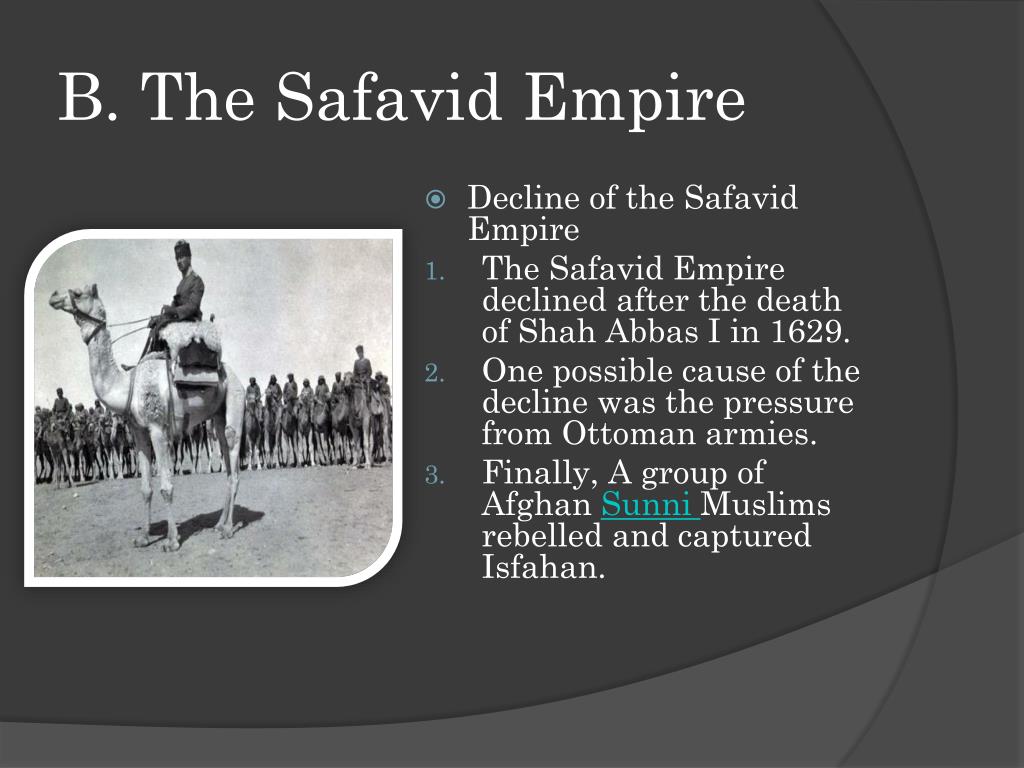 B. The Safavid Empire

Decline of the Safavid Empire

1. The Safavid Empire declined after the death of Shah Abbas I in 1629.
2. One possible cause of the decline was the pressure from Ottoman armies.
3. Finally, A group of Afghan Sunni Muslims rebelled and captured Isfahan.